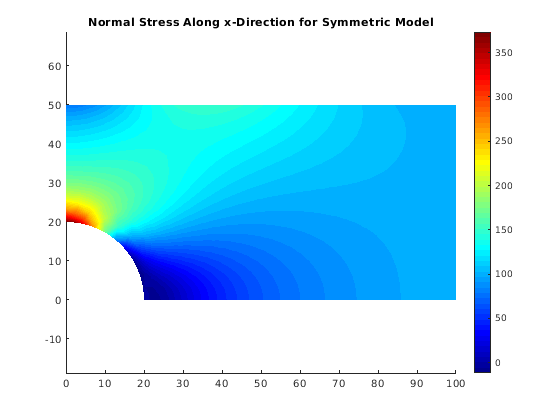 Normal Stress Along x-Direction for Symmetric Model

60
50
40
30
20
10
0
-10

0 10 20 30 40 50 60 70 80 90 100

350
300
250
200
150
100
50
0